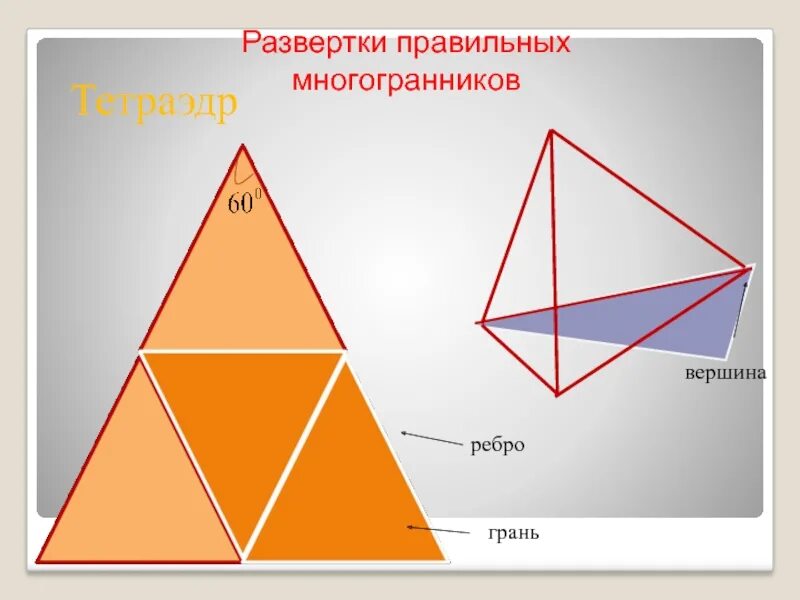 Развертки правильных многогранников

Тетраэдр

$60^0$

вершина

ребро

грань